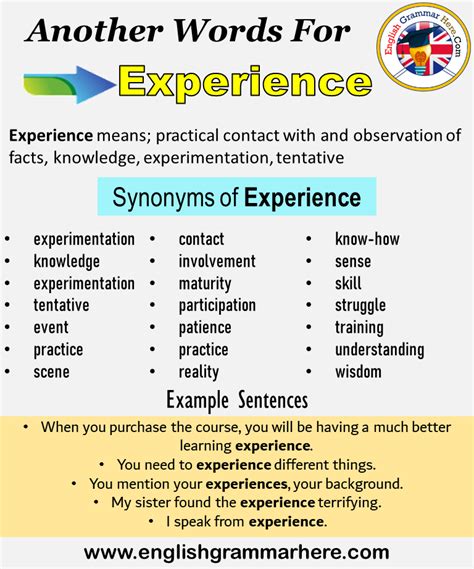 Another Words For

Experience

English Grammar Here.Com

Experience means; practical contact with and observation of facts, knowledge, experimentation, tentative

Synonyms of Experience

- experimentation
- knowledge
- experimentation
- tentative
- event
- practice
- scene

- contact
- involvement
- maturity
- participation
- patience
- practice
- reality

- know-how
- sense
- skill
- struggle
- training
- understanding
- wisdom

Example Sentences

- When you purchase the course, you will be having a much better learning experience.
- You need to experience different things.
- You mention your experiences, your background.
- My sister found the experience terrifying.
- I speak from experience.

www.englishgrammarhere.com